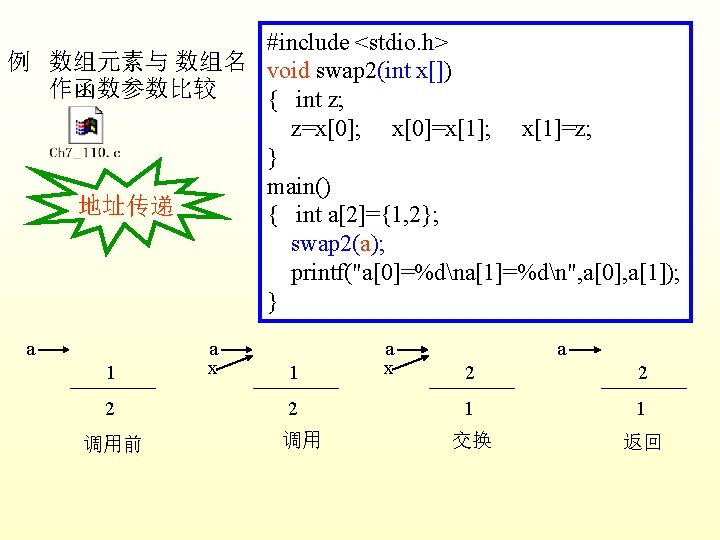 例 数组元素与 数组名作函数参数比较

Ch7_110.c

地址传递

#include <stdio.h>
void swap2(int x[])
{ int z;
z=x[0]; x[0]=x[1]; x[1]=z;
}
main()
{ int a[2]={1,2};
swap2(a);
printf("a[0]=%d\na[1]=%d\n",a[0],a[1]);
}

a
1
2
调用前

a
x
1
2
调用

a
x
2
1
交换

a
2
1
返回